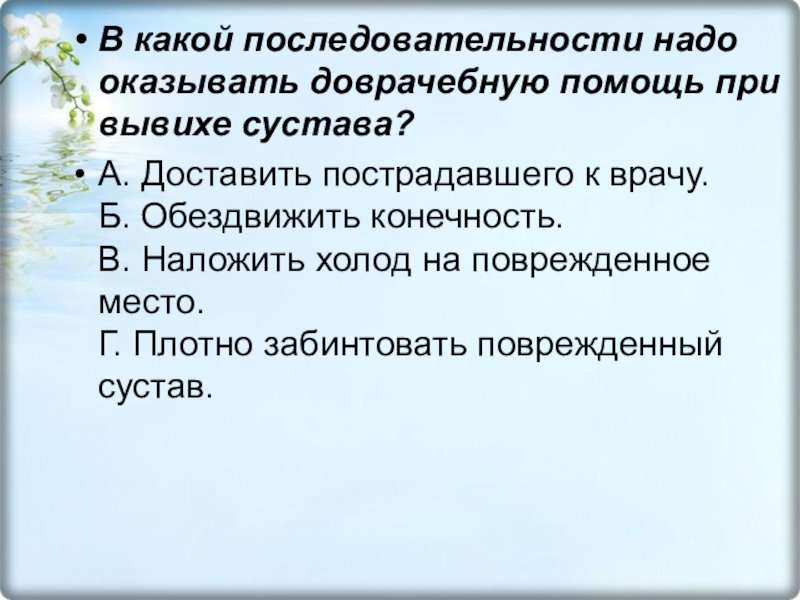 • В какой последовательности надо оказывать доврачебную помощь при вывихе сустава?

• А. Доставить пострадавшего к врачу.
Б. Обездвижить конечность.
В. Наложить холод на поврежденное место.
Г. Плотно забинтовать поврежденный сустав.